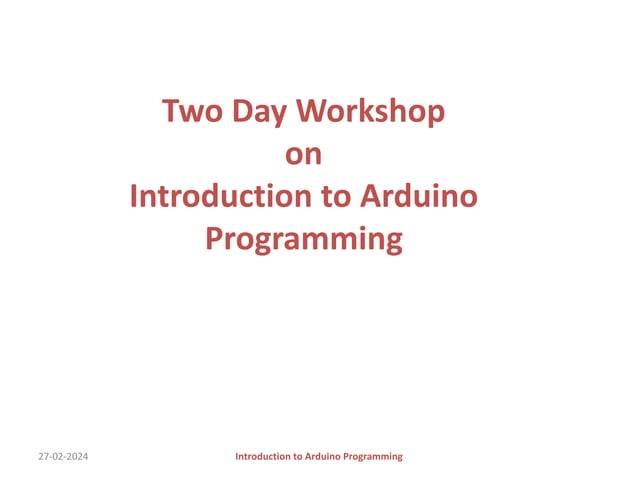 Two Day Workshop
on
Introduction to Arduino Programming

27-02-2024

Introduction to Arduino Programming